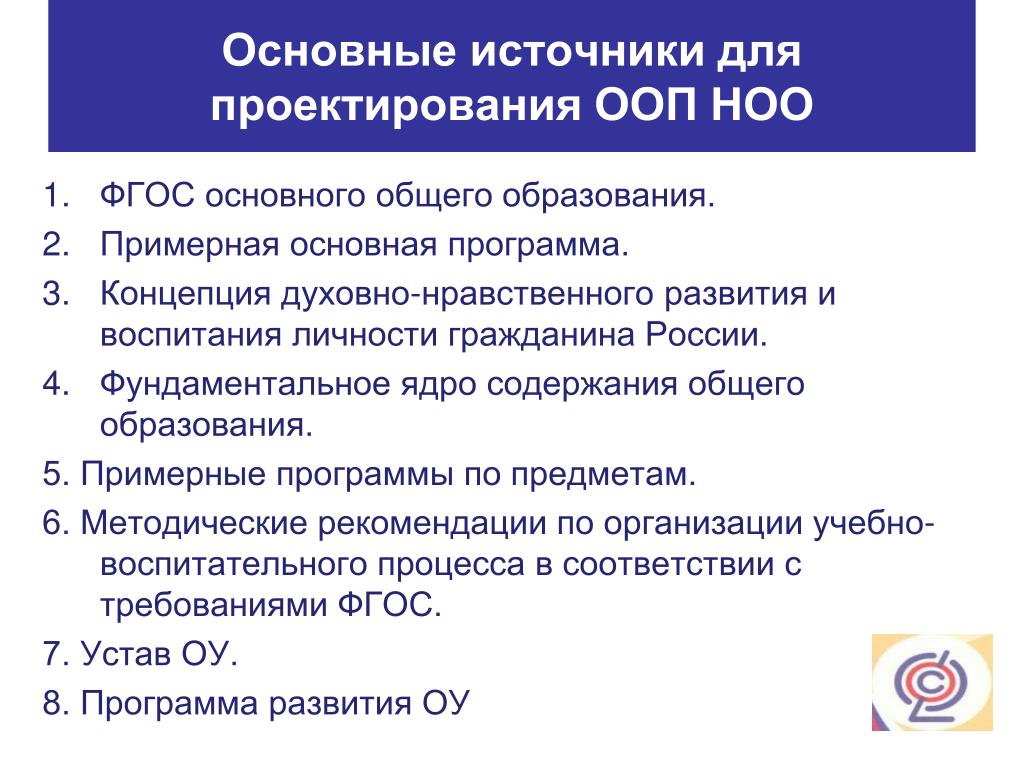 Основные источники для проектирования ООП НОО

1. ФГОС основного общего образования.
2. Примерная основная программа.
3. Концепция духовно-нравственного развития и воспитания личности гражданина России.
4. Фундаментальное ядро содержания общего образования.
5. Примерные программы по предметам.
6. Методические рекомендации по организации учебно-воспитательного процесса в соответствии с требованиями ФГОС.
7. Устав ОУ.
8. Программа развития ОУ